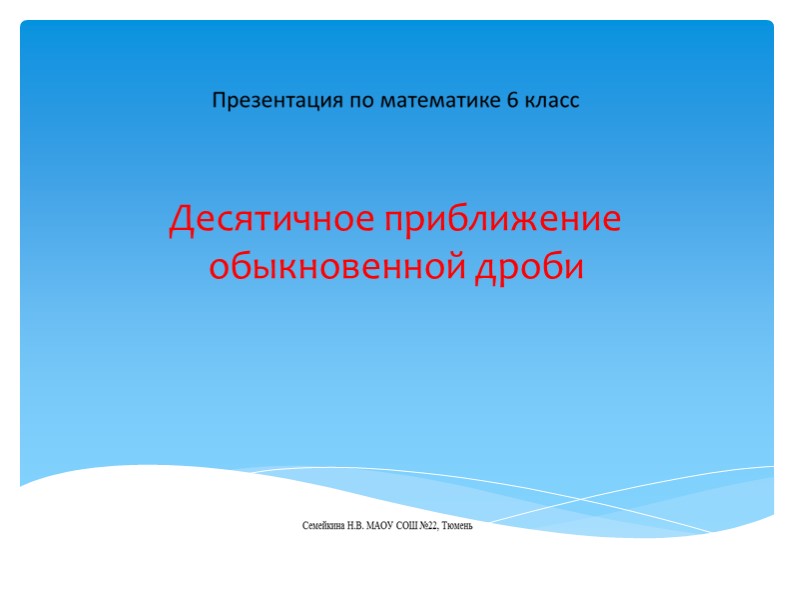 Презентация по математике 6 класс

Десятичное приближение обыкновенной дроби

Семейкина Н.В. МАОУ СОШ №22, Тюмень